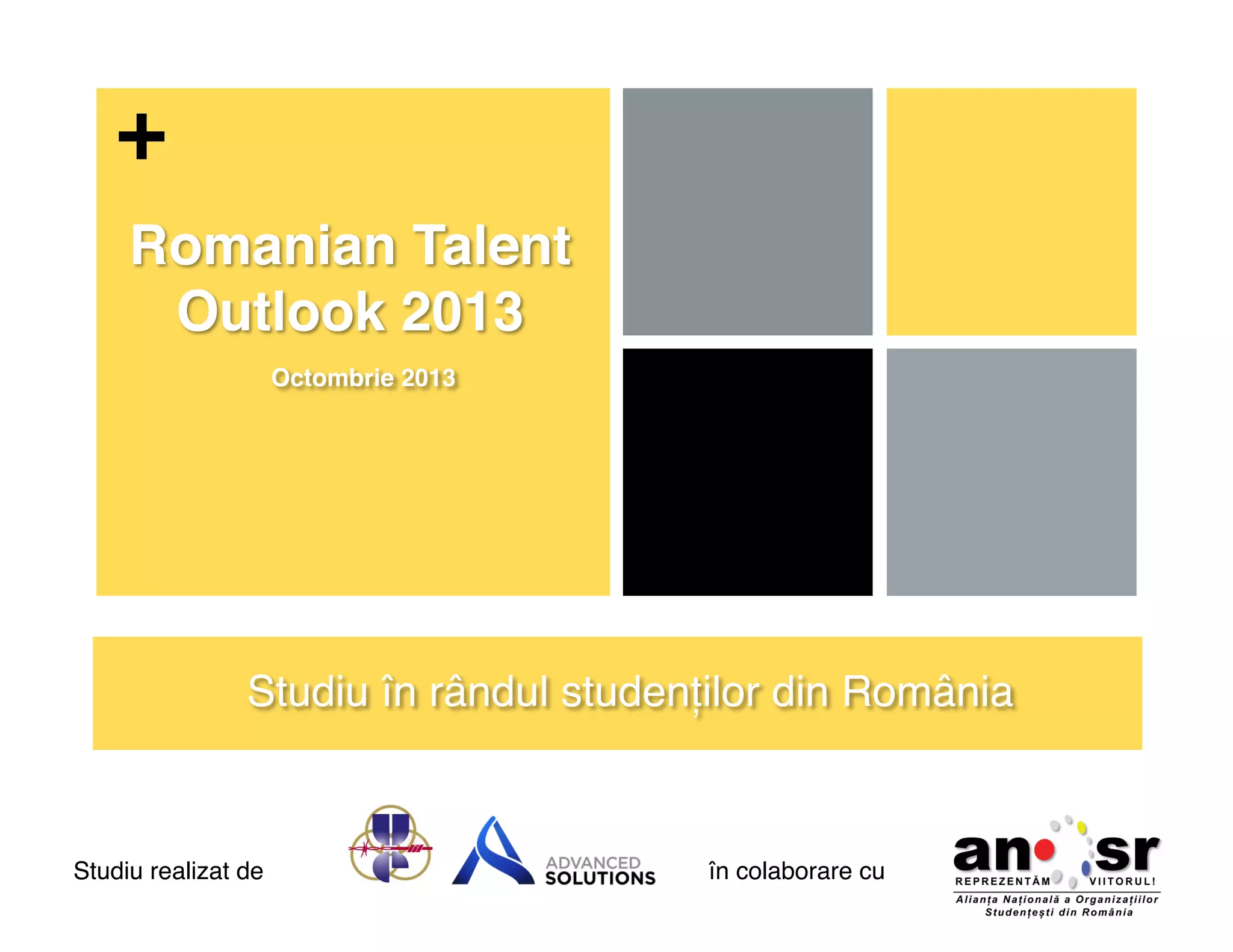 +

Romanian Talent Outlook 2013

Octombrie 2013

Studiu în rândul studenților din România

Studiu realizat de

ADVANCED SOLUTIONS

în colaborare cu

an sr
REPREZENTĂM VIITORUL!
Alianța Națională a Organizațiilor Studențești din România